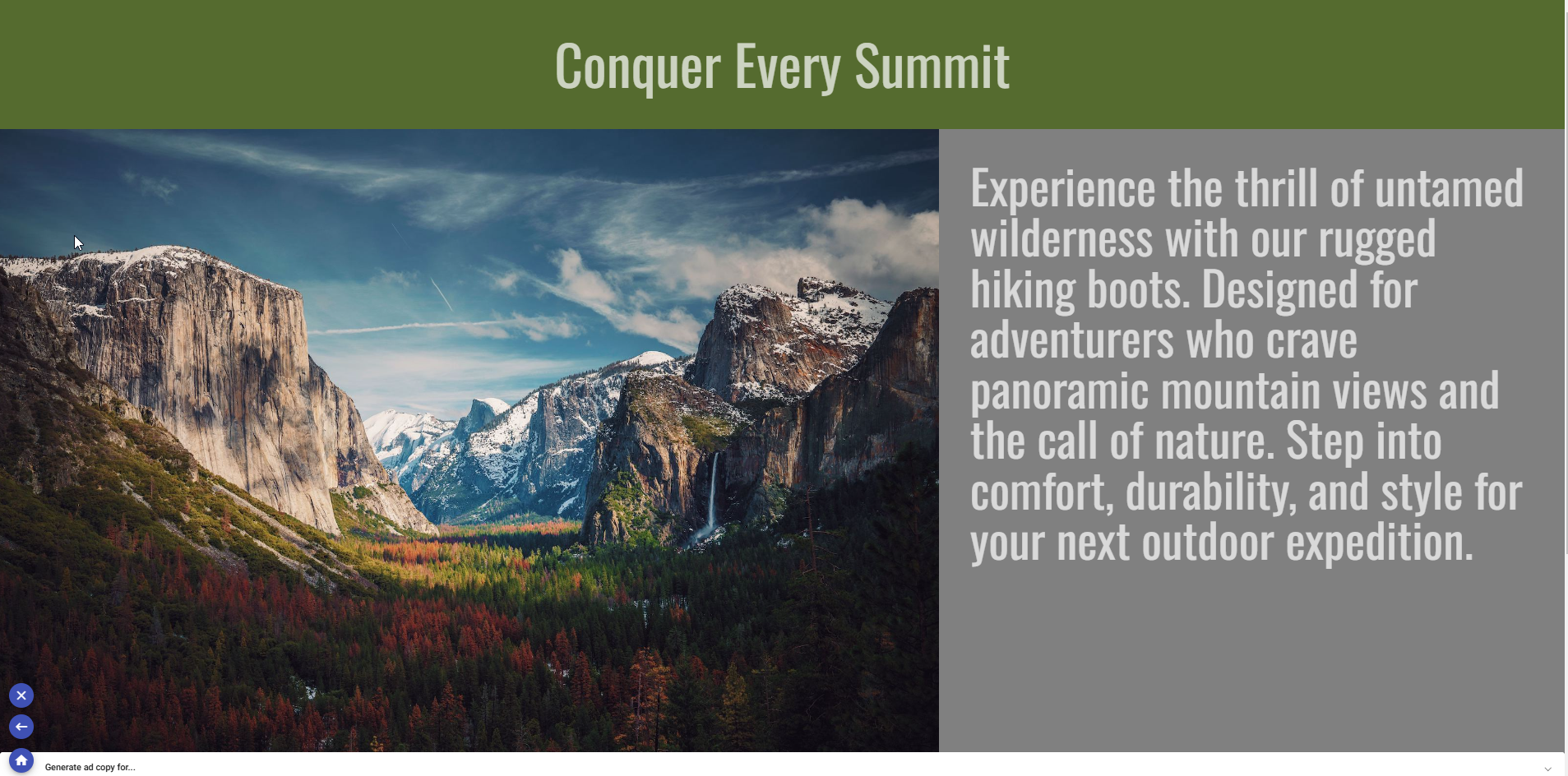 Conquer Every Summit

Experience the thrill of untamed wilderness with our rugged hiking boots. Designed for adventurers who crave panoramic mountain views and the call of nature. Step into comfort, durability, and style for your next outdoor expedition.

Generate ad copy for...